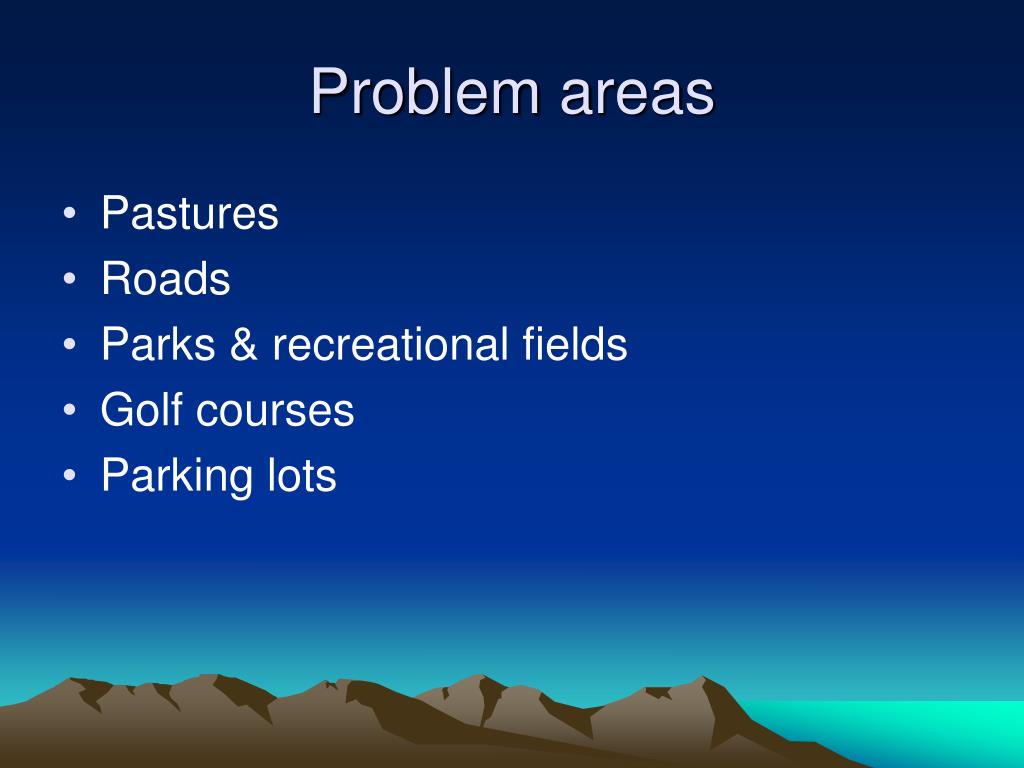 Problem areas

• Pastures
• Roads
• Parks & recreational fields
• Golf courses
• Parking lots